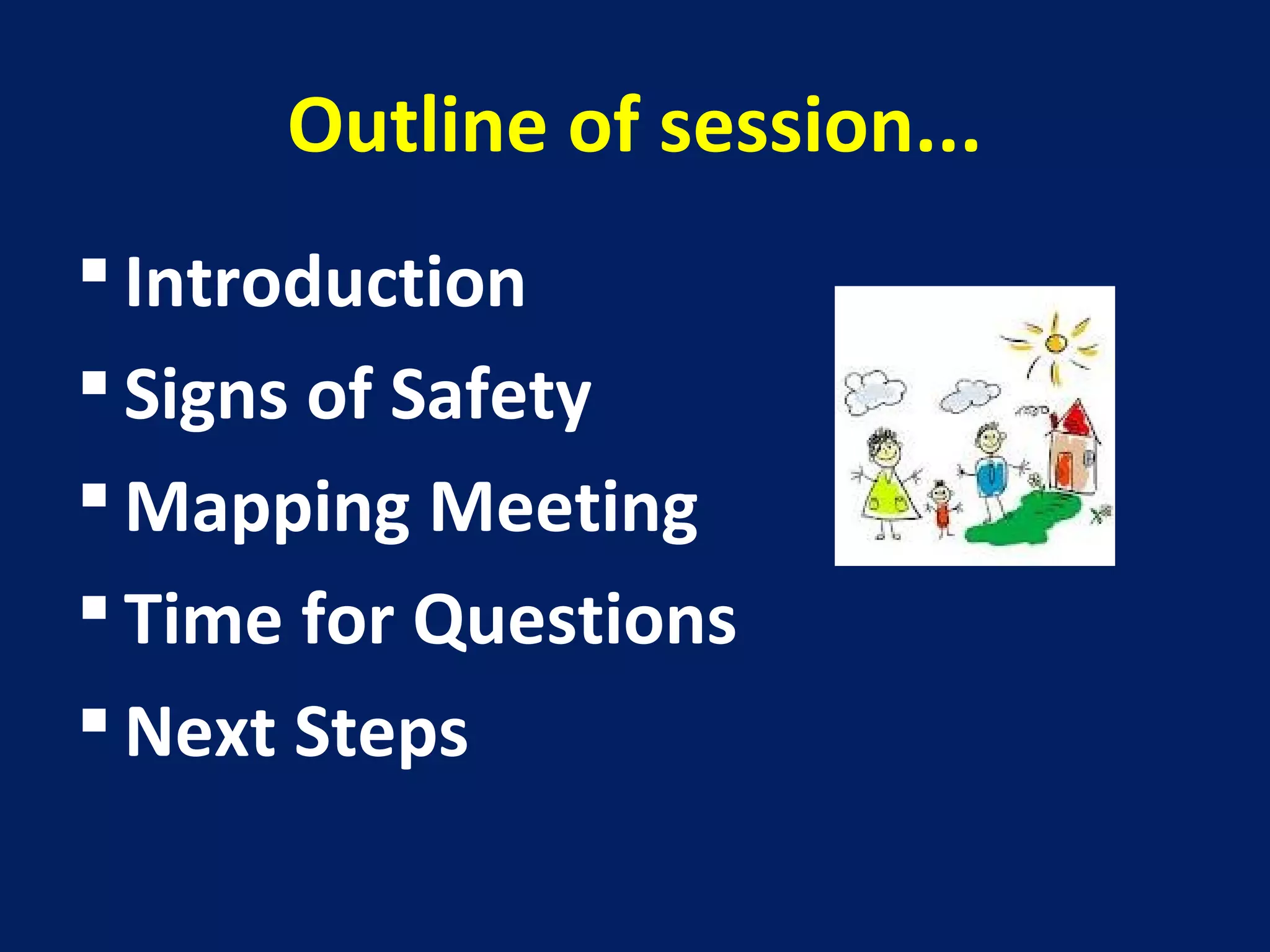 Outline of session...

▪ Introduction
▪ Signs of Safety
▪ Mapping Meeting
▪ Time for Questions
▪ Next Steps